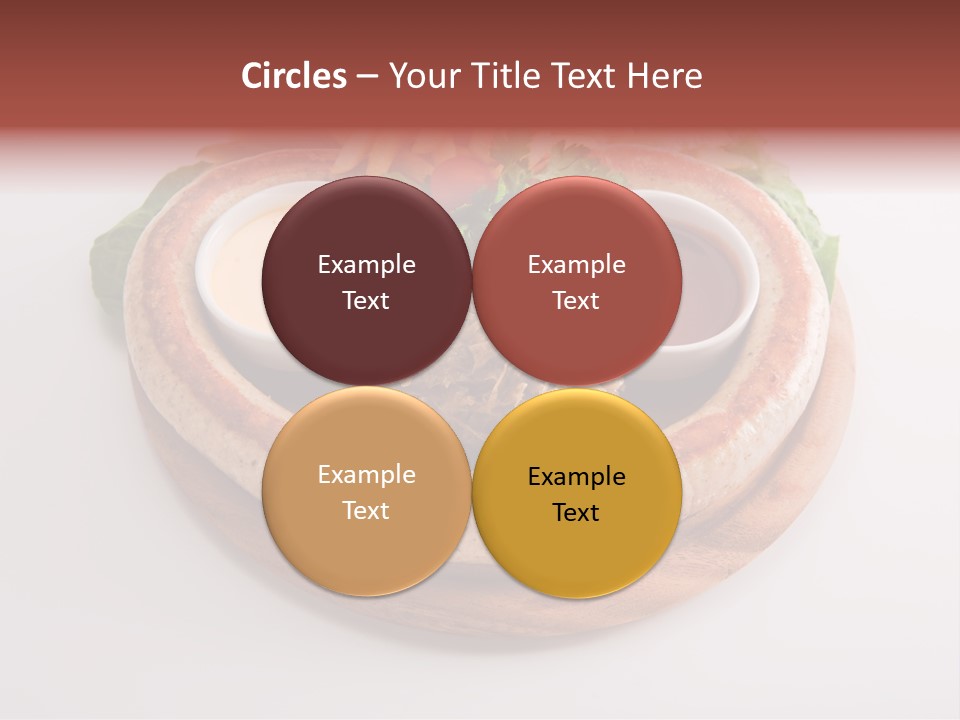 Circles – Your Title Text Here

Example Text

Example Text

Example Text

Example Text